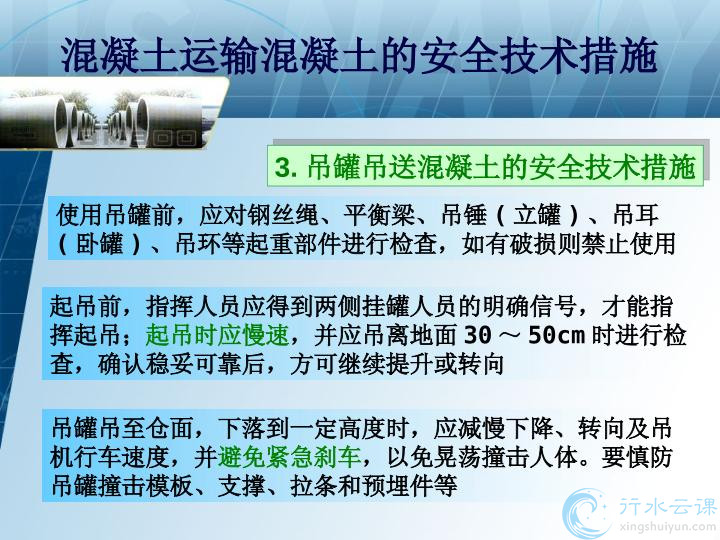 混凝土运输混凝土的安全技术措施

3. 吊罐吊送混凝土的安全技术措施

使用吊罐前，应对钢丝绳、平衡梁、吊锤（立罐）、吊耳（卧罐）、吊环等起重部件进行检查，如有破损则禁止使用

起吊前，指挥人员应得到两侧挂罐人员的明确信号，才能指挥起吊；起吊时应慢速，并应吊离地面 30 ～ 50cm 时进行检查，确认稳妥可靠后，方可继续提升或转向

吊罐吊至仓面，下落到一定高度时，应减慢下降、转向及吊机行车速度，并避免紧急刹车，以免晃荡撞击人体。要慎防吊罐撞击模板、支撑、拉条和预埋件等

行水云课
xingshuiyun.com